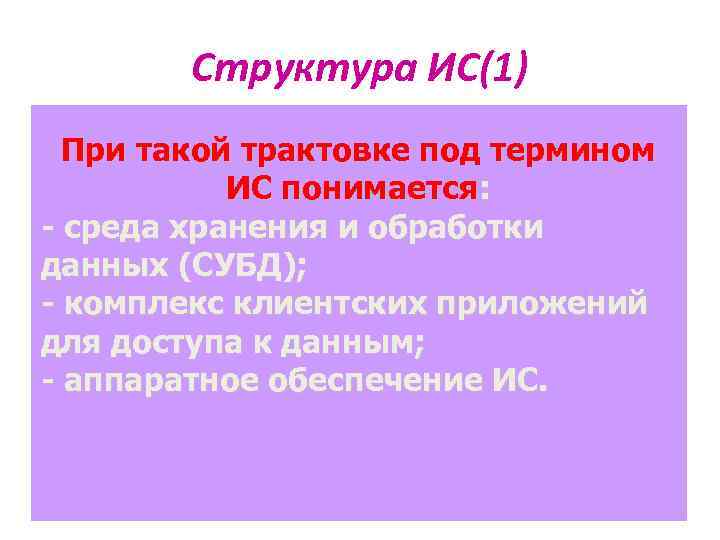 Структура ИС(1)

При такой трактовке под термином ИС понимается:
- среда хранения и обработки данных (СУБД);
- комплекс клиентских приложений для доступа к данным;
- аппаратное обеспечение ИС.